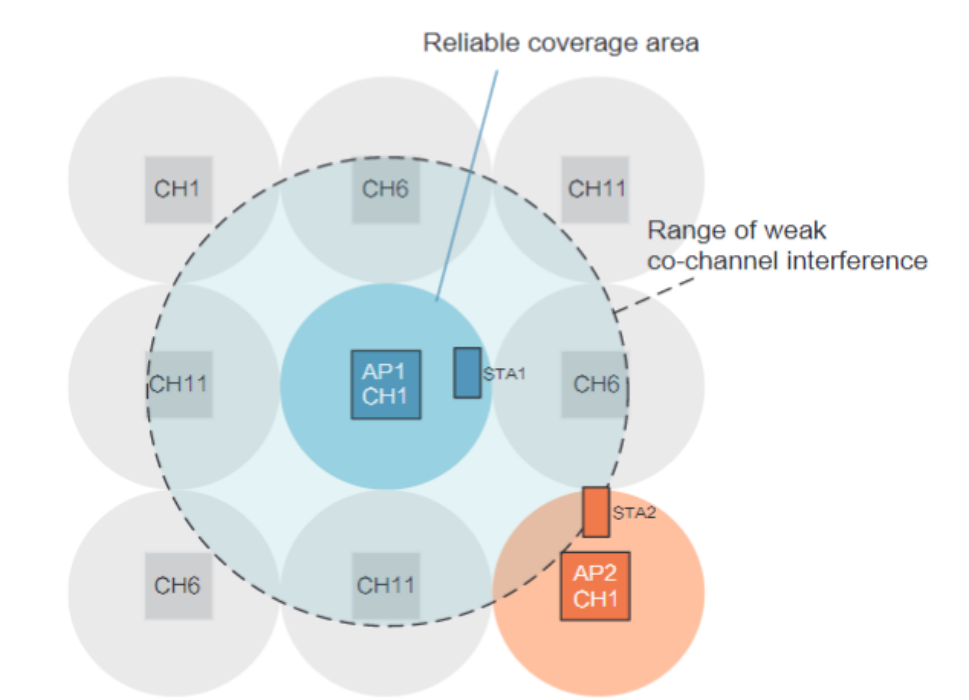 Reliable coverage area

CH1

CH6

CH11

Range of weak co-channel interference

CH11

AP1
CH1

STA1

CH6

STA2

CH6

CH11

AP2
CH1